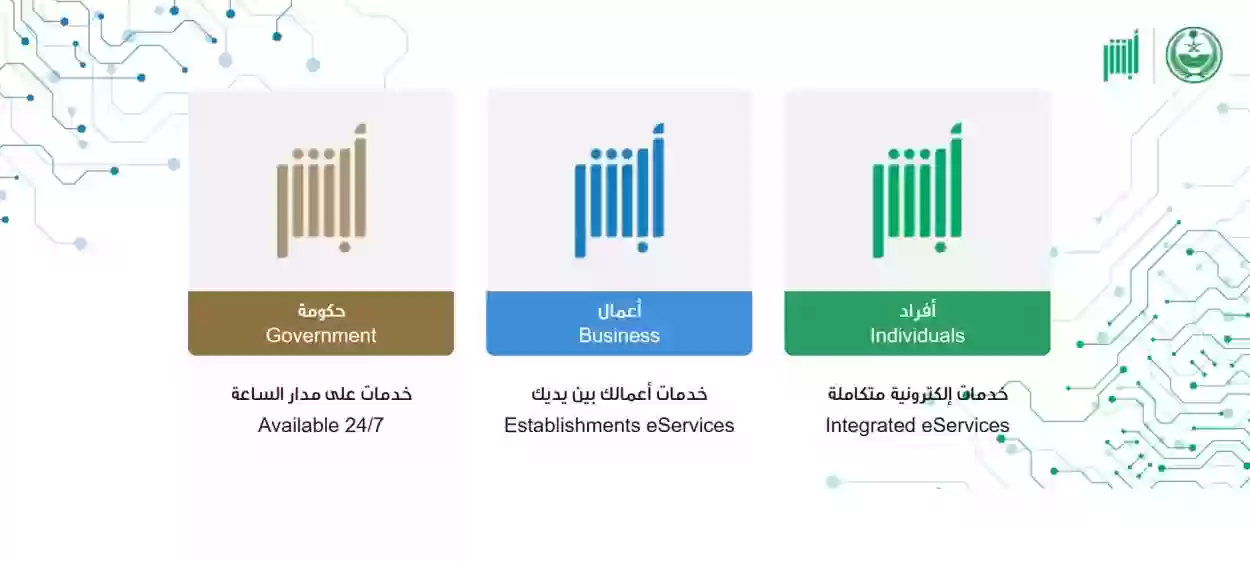 أبشر

أبشر
أفراد
Individuals
خدمات إلكترونية متكاملة
Integrated eServices

أبشر
أعمال
Business
خدمات أعمالك بين يديك
Establishments eServices

أبشر
حكومة
Government
خدمات على مدار الساعة
Available 24/7